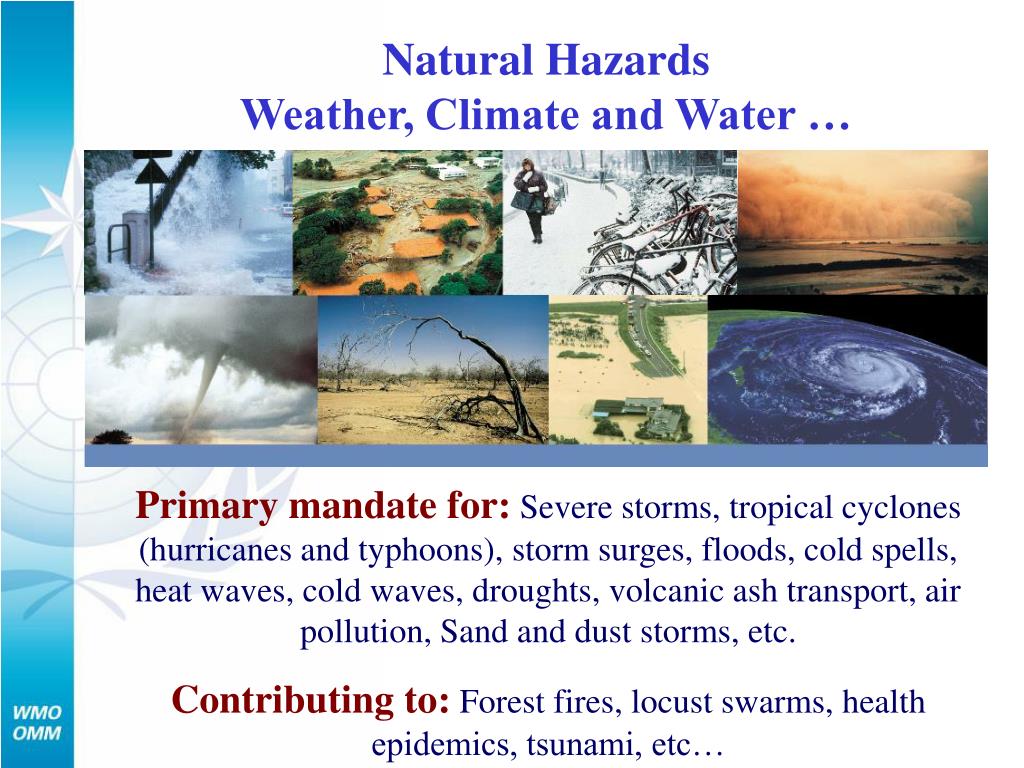 Natural Hazards
Weather, Climate and Water …

Primary mandate for: Severe storms, tropical cyclones (hurricanes and typhoons), storm surges, floods, cold spells, heat waves, cold waves, droughts, volcanic ash transport, air pollution, Sand and dust storms, etc.

Contributing to: Forest fires, locust swarms, health epidemics, tsunami, etc…

WMO
OMM